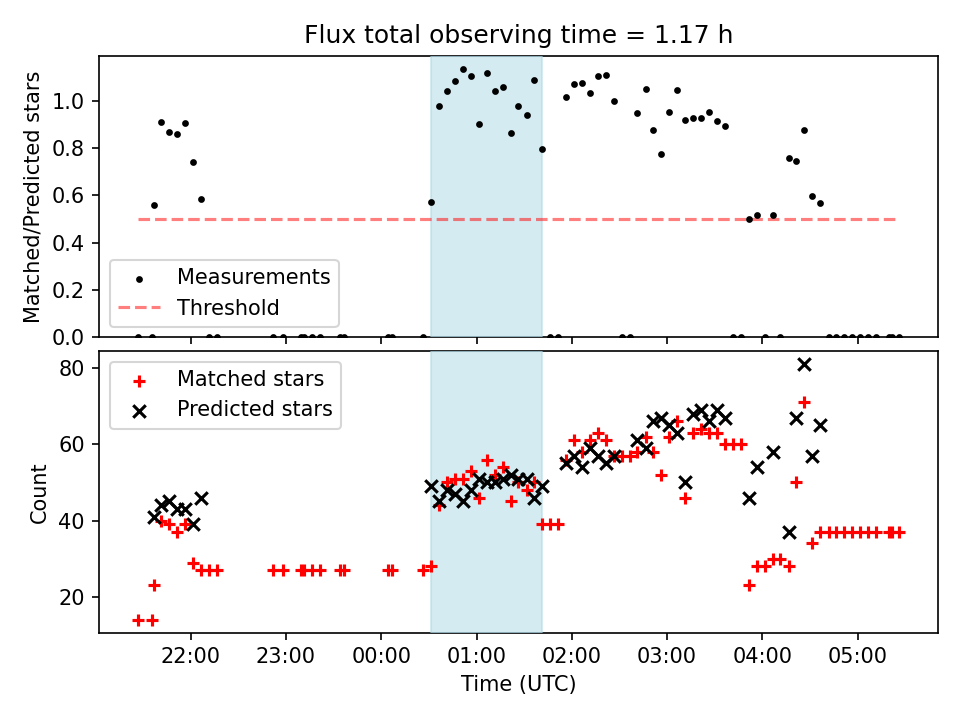 Flux total observing time = 1.17 h

Matched/Predicted stars

1.0
0.8
0.6
0.4
0.2
0.0

Measurements
Threshold

Count

80
60
40
20

Matched stars
Predicted stars

22:00
23:00
00:00
01:00
02:00
03:00
04:00
05:00

Time (UTC)